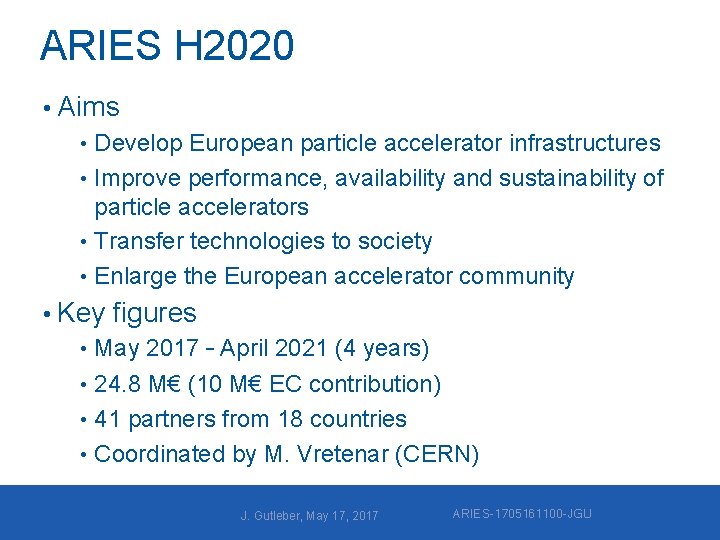 ARIES H2020

• Aims
  • Develop European particle accelerator infrastructures
  • Improve performance, availability and sustainability of particle accelerators
  • Transfer technologies to society
  • Enlarge the European accelerator community

• Key figures
  • May 2017 – April 2021 (4 years)
  • 24.8 M€ (10 M€ EC contribution)
  • 41 partners from 18 countries
  • Coordinated by M. Vretenar (CERN)

J. Gutleber, May 17, 2017

ARIES-1705161100-JGU